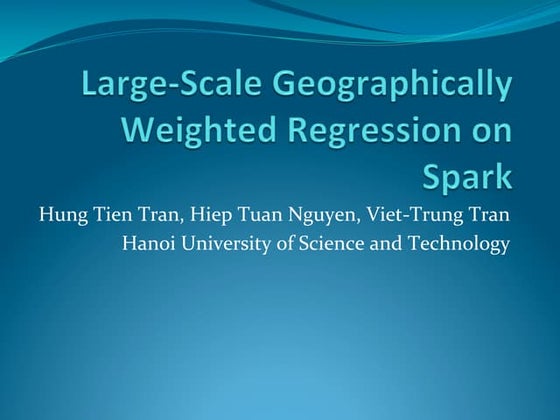 Large-Scale Geographically Weighted Regression on Spark

Hung Tien Tran, Hiep Tuan Nguyen, Viet-Trung Tran
Hanoi University of Science and Technology